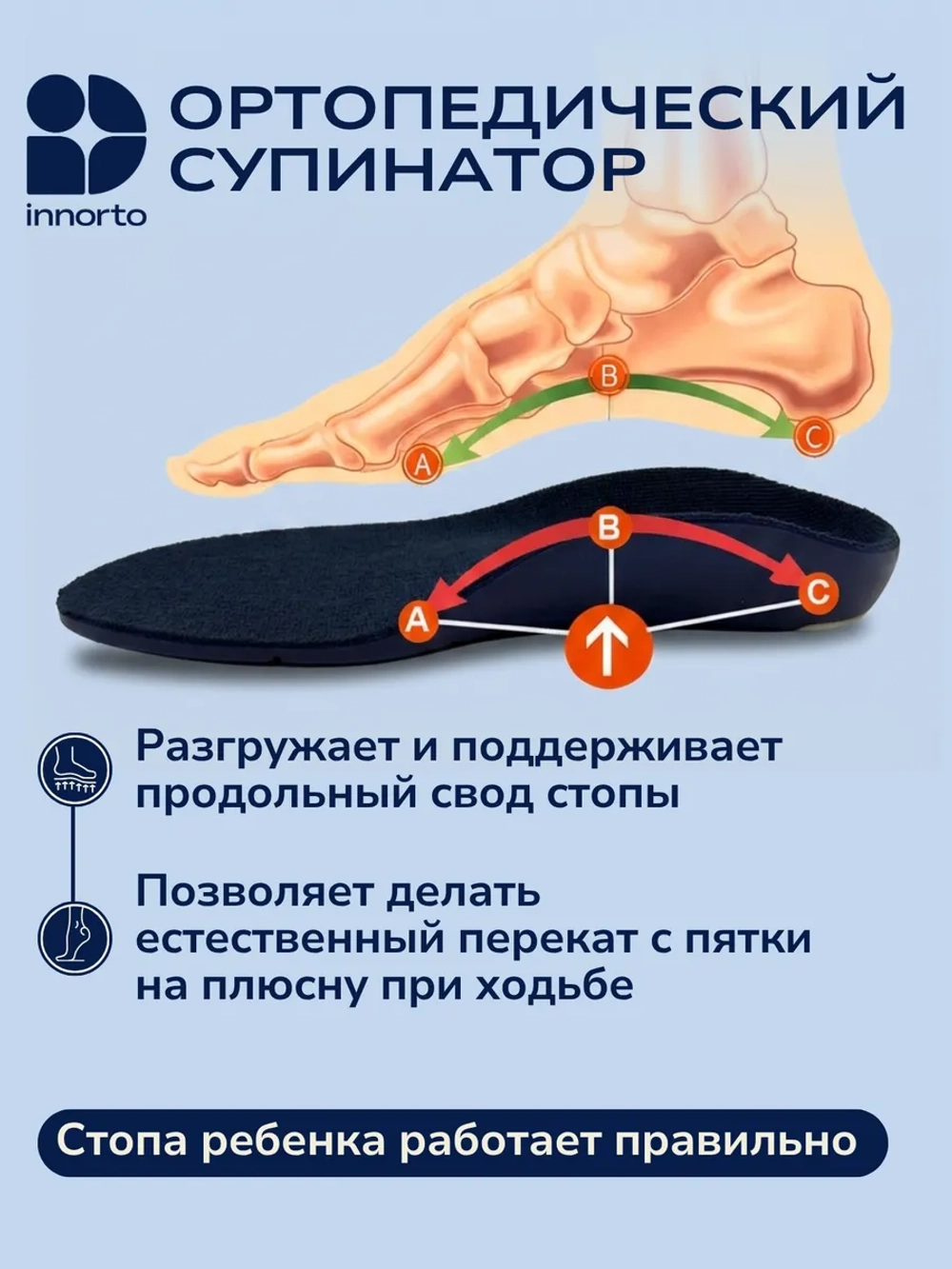 innorto

ОРТОПЕДИЧЕСКИЙ СУПИНАТОР

B

A

C

B

A

C

Разгружает и поддерживает продольный свод стопы

Позволяет делать естественный перекат с пятки на плюсну при ходьбе

Стопа ребенка работает правильно